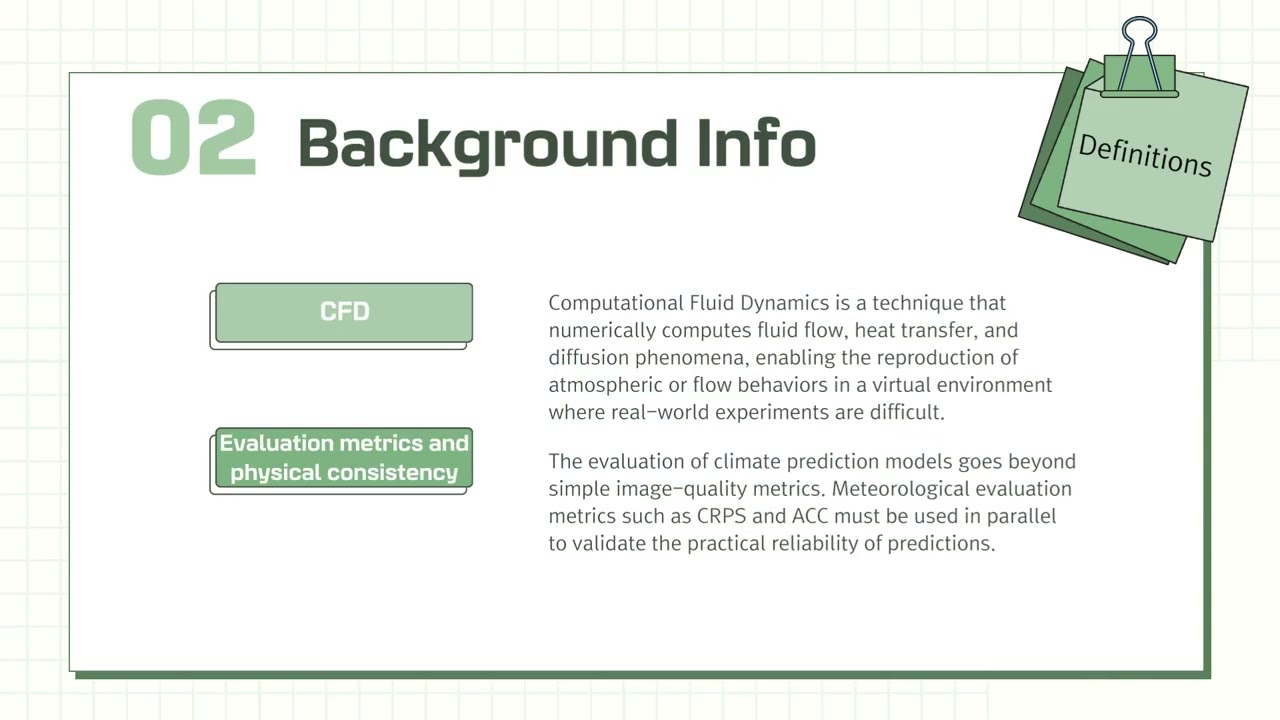 02 Background Info

Definitions

CFD

Computational Fluid Dynamics is a technique that numerically computes fluid flow, heat transfer, and diffusion phenomena, enabling the reproduction of atmospheric or flow behaviors in a virtual environment where real-world experiments are difficult.

Evaluation metrics and physical consistency

The evaluation of climate prediction models goes beyond simple image-quality metrics. Meteorological evaluation metrics such as CRPS and ACC must be used in parallel to validate the practical reliability of predictions.